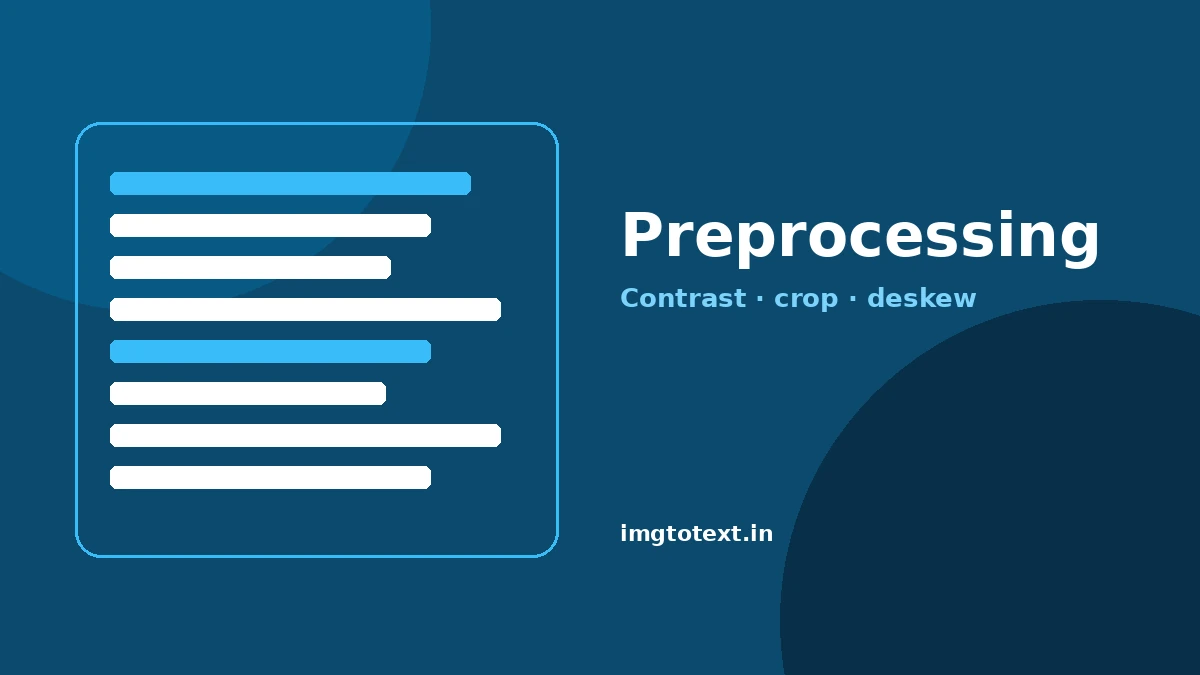 Preprocessing

Contrast · crop · deskew

imgtotext.in